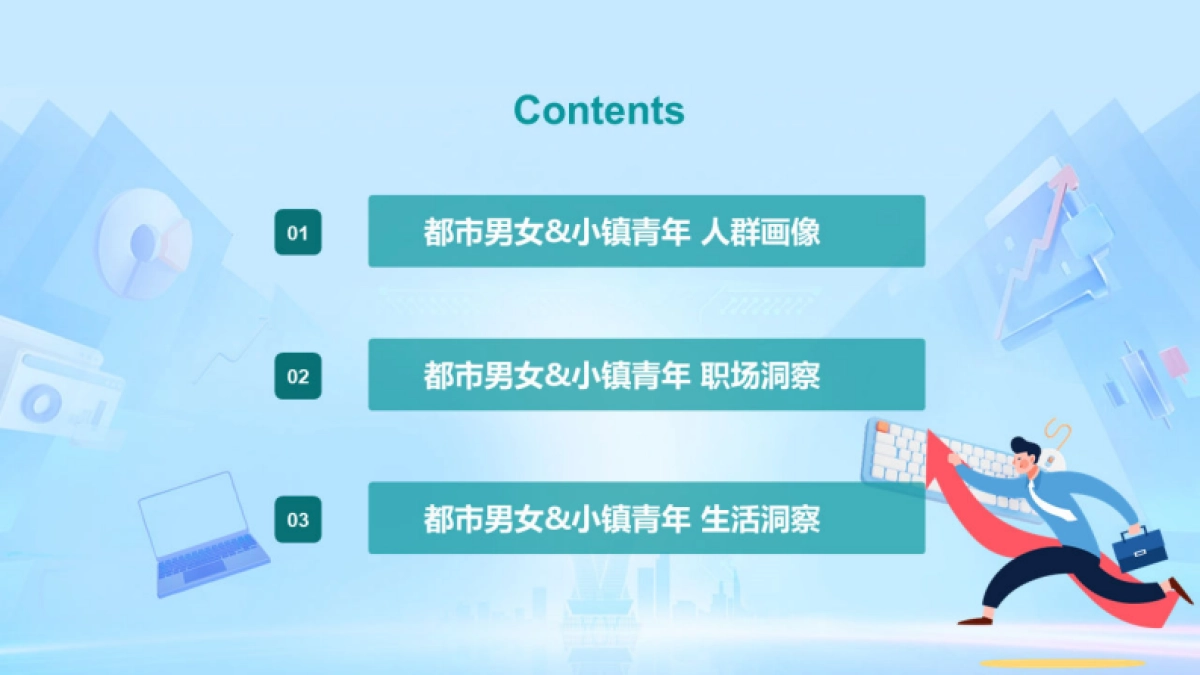 Contents

01 都市男女&小镇青年 人群画像

02 都市男女&小镇青年 职场洞察

03 都市男女&小镇青年 生活洞察